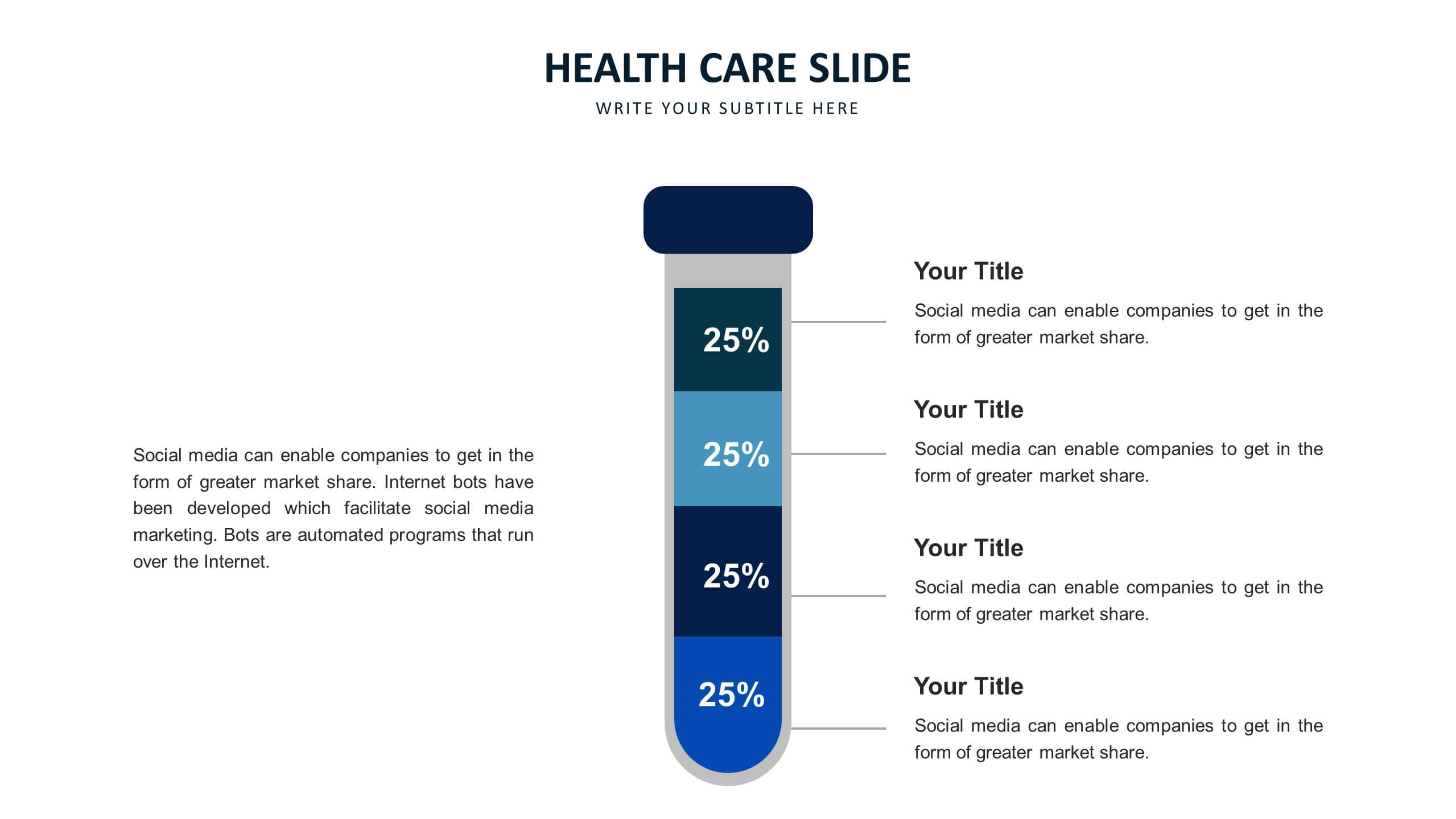 HEALTH CARE SLIDE

WRITE YOUR SUBTITLE HERE

Social media can enable companies to get in the form of greater market share. Internet bots have been developed which facilitate social media marketing. Bots are automated programs that run over the Internet.

25%

25%

25%

25%

Your Title

Social media can enable companies to get in the form of greater market share.

Your Title

Social media can enable companies to get in the form of greater market share.

Your Title

Social media can enable companies to get in the form of greater market share.

Your Title

Social media can enable companies to get in the form of greater market share.